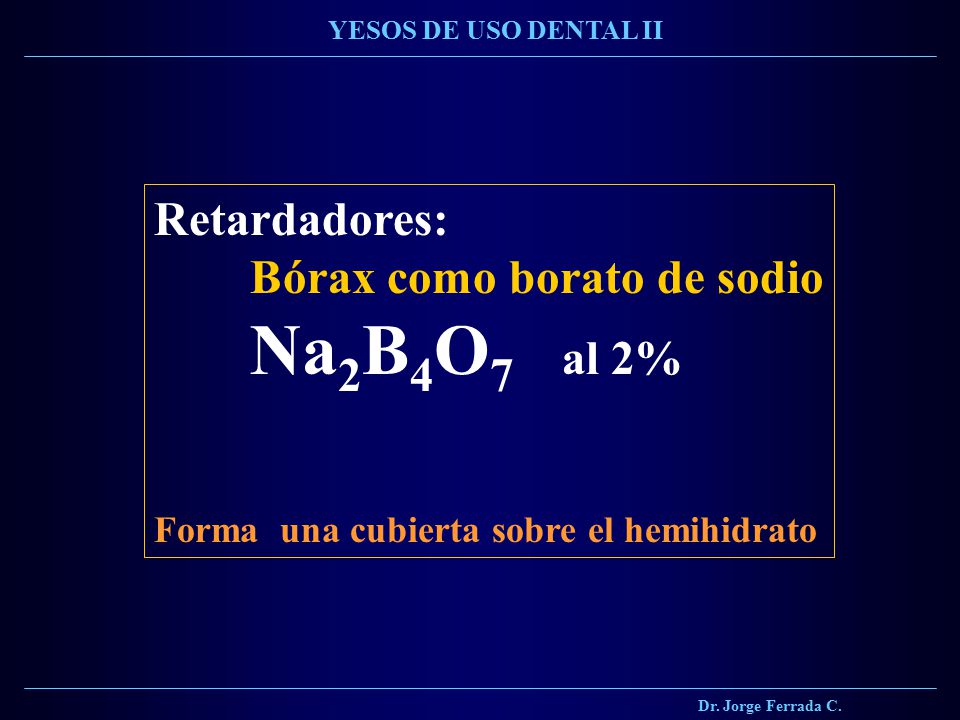 YESOS DE USO DENTAL II

Retardadores:

Bórax como borato de sodio

$Na_2B_4O_7$ al 2%

Forma una cubierta sobre el hemihidrato

Dr. Jorge Ferrada C.